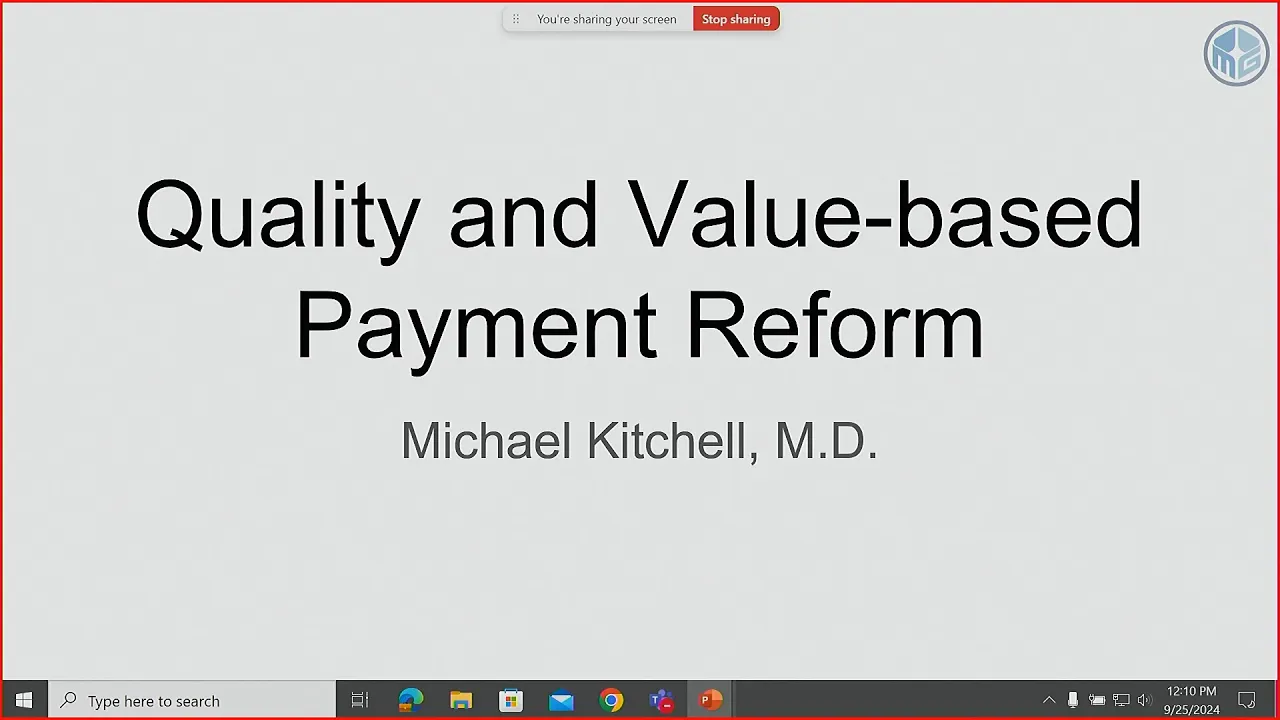 You're sharing your screen Stop sharing

MG

Quality and Value-based Payment Reform

Michael Kitchell, M.D.

Type here to search

12:10 PM
9/25/2024